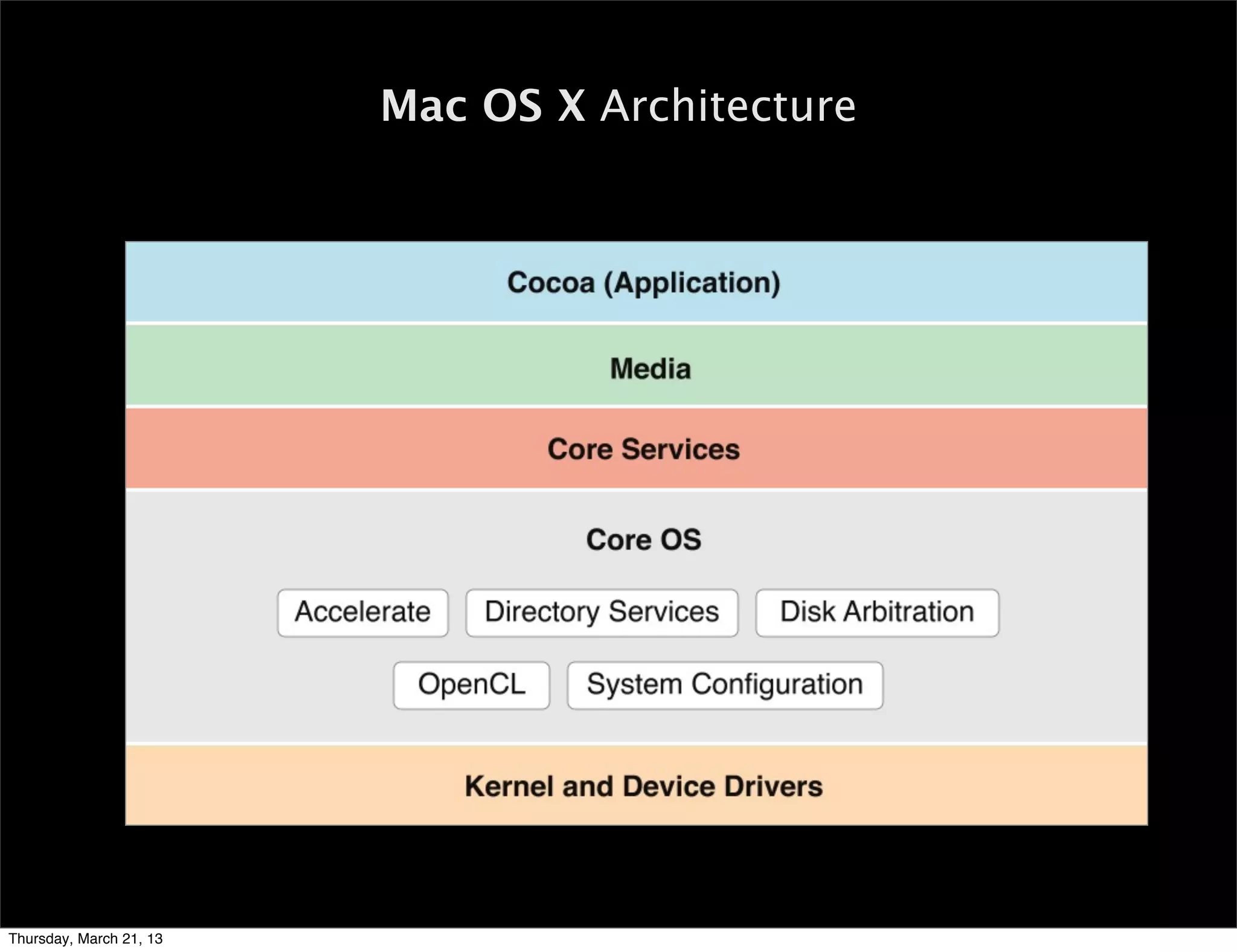 Mac OS X Architecture

Cocoa (Application)

Media

Core Services

Core OS

Accelerate

Directory Services

Disk Arbitration

OpenCL

System Configuration

Kernel and Device Drivers

Thursday, March 21, 13